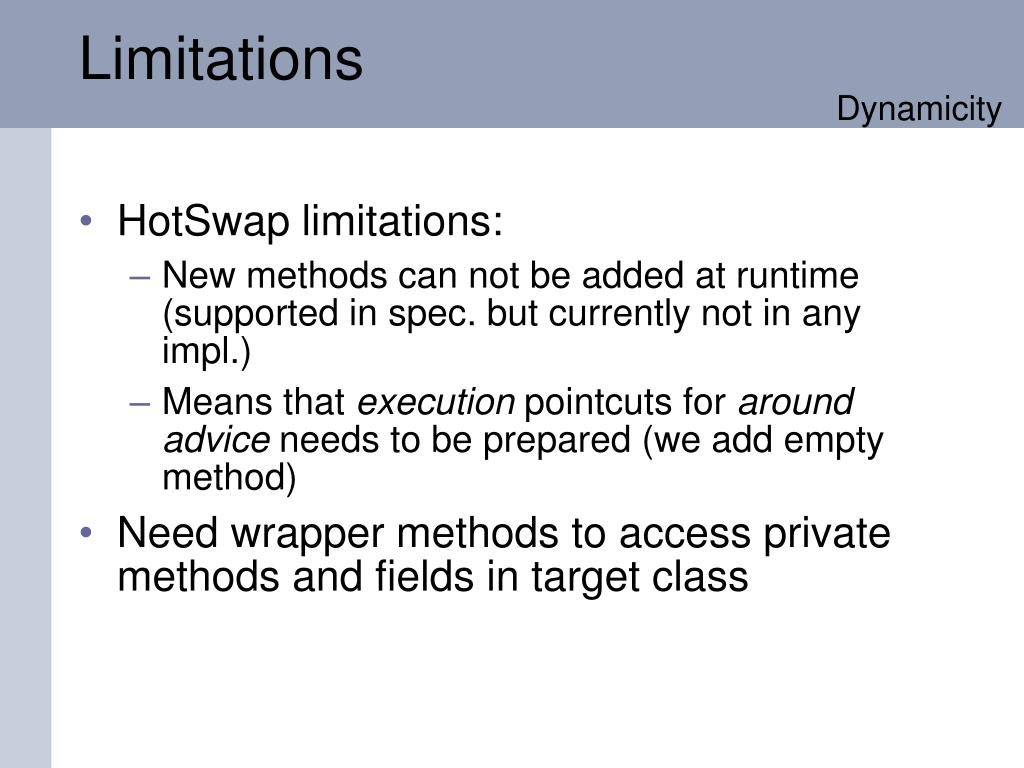 Limitations

Dynamicity

• HotSwap limitations:
– New methods can not be added at runtime (supported in spec. but currently not in any impl.)
– Means that execution pointcuts for around advice needs to be prepared (we add empty method)

• Need wrapper methods to access private methods and fields in target class